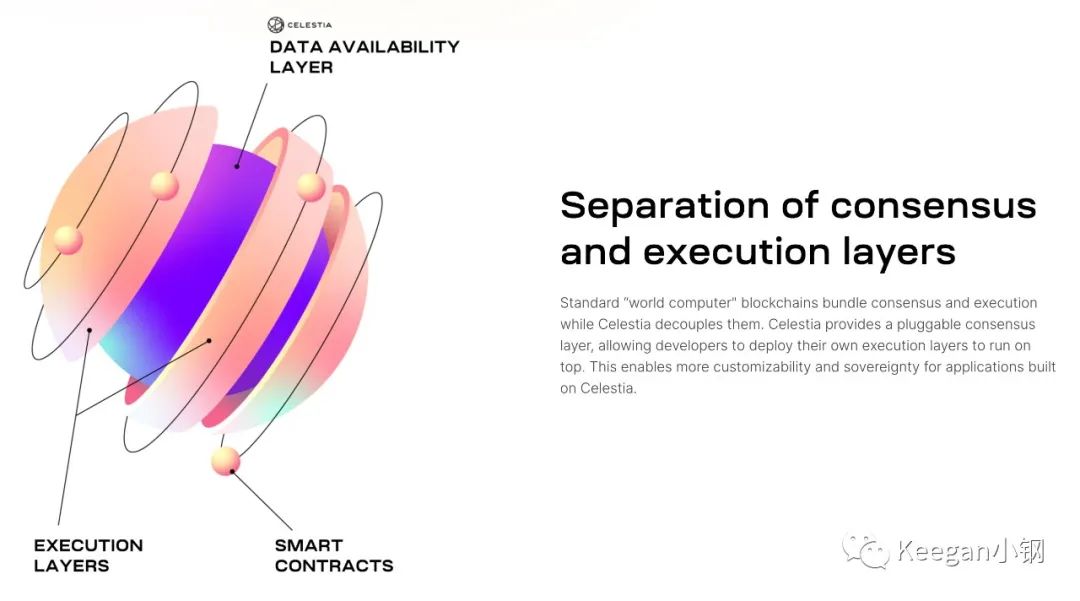 CELESTIA

DATA AVAILABILITY LAYER

EXECUTION LAYERS

SMART CONTRACTS

Separation of consensus and execution layers

Standard "world computer" blockchains bundle consensus and execution while Celestia decouples them. Celestia provides a pluggable consensus layer, allowing developers to deploy their own execution layers to run on top. This enables more customizability and sovereignty for applications built on Celestia.

Keegan小钢